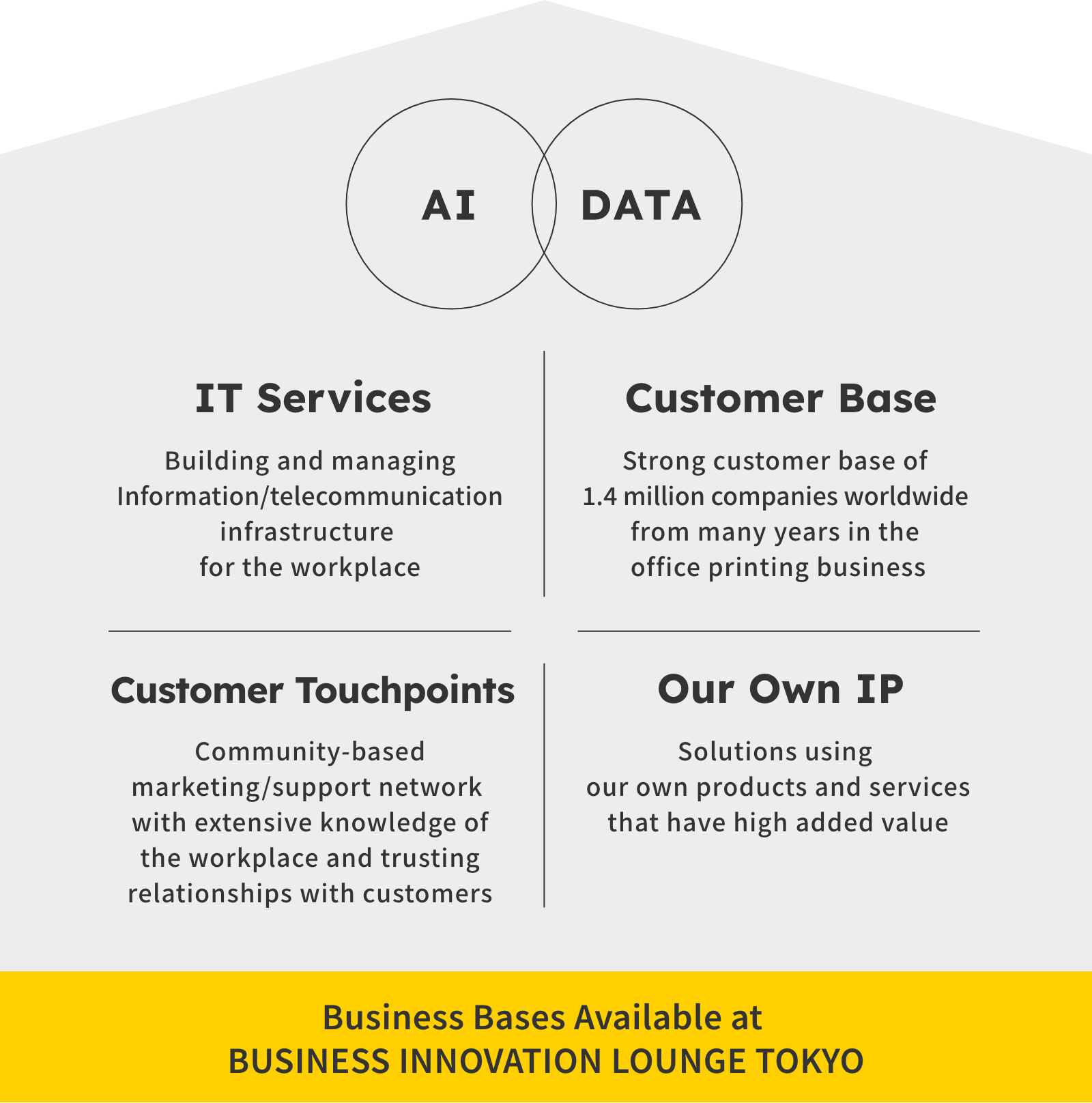 AI

DATA

IT Services

Building and managing Information/telecommunication infrastructure for the workplace

Customer Base

Strong customer base of 1.4 million companies worldwide from many years in the office printing business

Customer Touchpoints

Community-based marketing/support network with extensive knowledge of the workplace and trusting relationships with customers

Our Own IP

Solutions using our own products and services that have high added value

Business Bases Available at
BUSINESS INNOVATION LOUNGE TOKYO